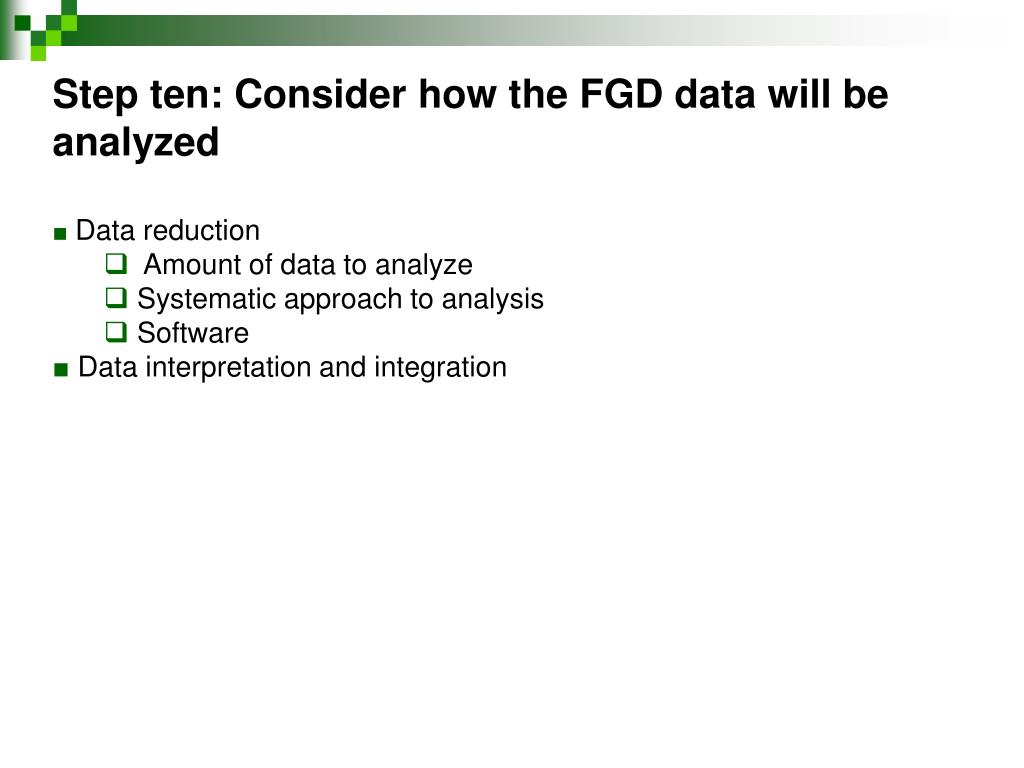 Step ten: Consider how the FGD data will be analyzed

■ Data reduction
❑ Amount of data to analyze
❑ Systematic approach to analysis
❑ Software
■ Data interpretation and integration